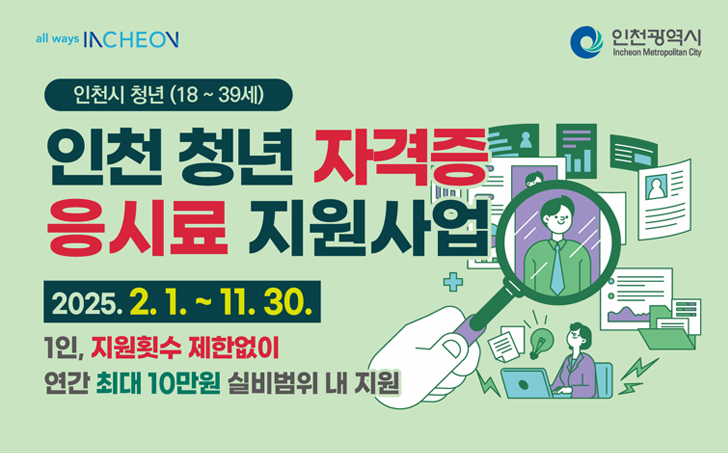 all ways INCHEON

인천광역시
Incheon Metropolitan City

인천시 청년 (18 ~ 39세)

인천 청년 자격증 응시료 지원사업

2025. 2. 1. ~ 11. 30.

1인, 지원횟수 제한없이

연간 최대 10만원 실비범위 내 지원